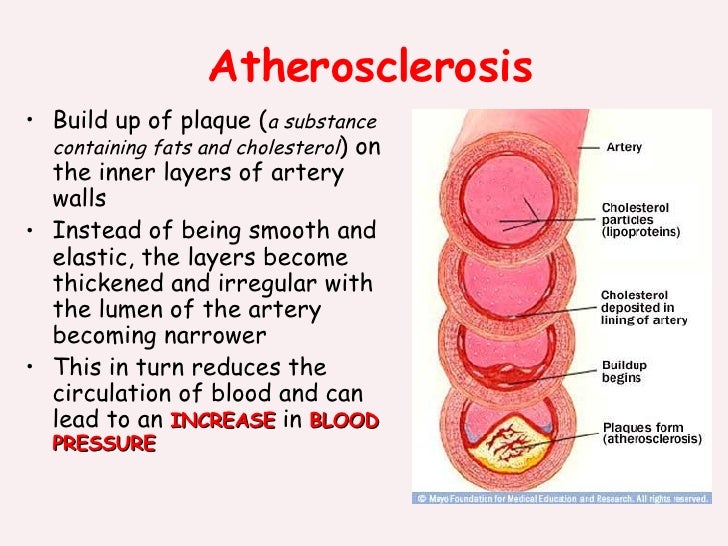 Atherosclerosis

• Build up of plaque (a substance containing fats and cholesterol) on the inner layers of artery walls
• Instead of being smooth and elastic, the layers become thickened and irregular with the lumen of the artery becoming narrower
• This in turn reduces the circulation of blood and can lead to an INCREASE in BLOOD PRESSURE

Artery

Cholesterol particles (lipoproteins)

Cholesterol deposited in lining of artery

Buildup begins

Plaques form (atherosclerosis)

© Mayo Foundation for Medical Education and Research. All rights reserved.